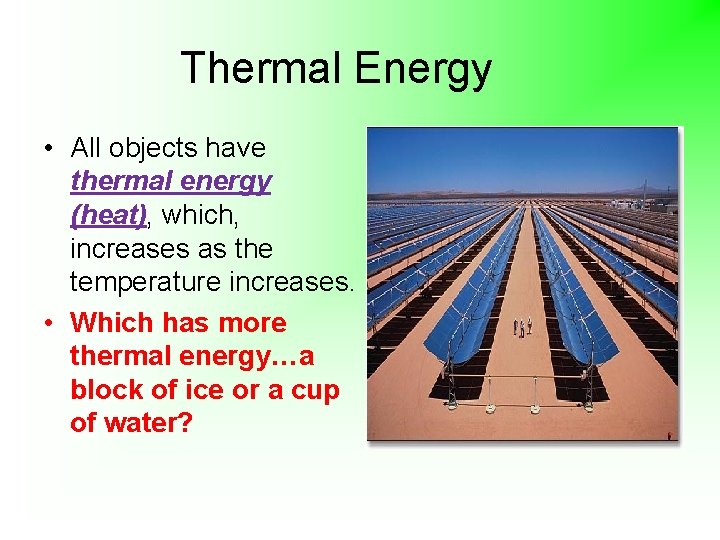 Thermal Energy

• All objects have thermal energy (heat), which, increases as the temperature increases.

• Which has more thermal energy…a block of ice or a cup of water?